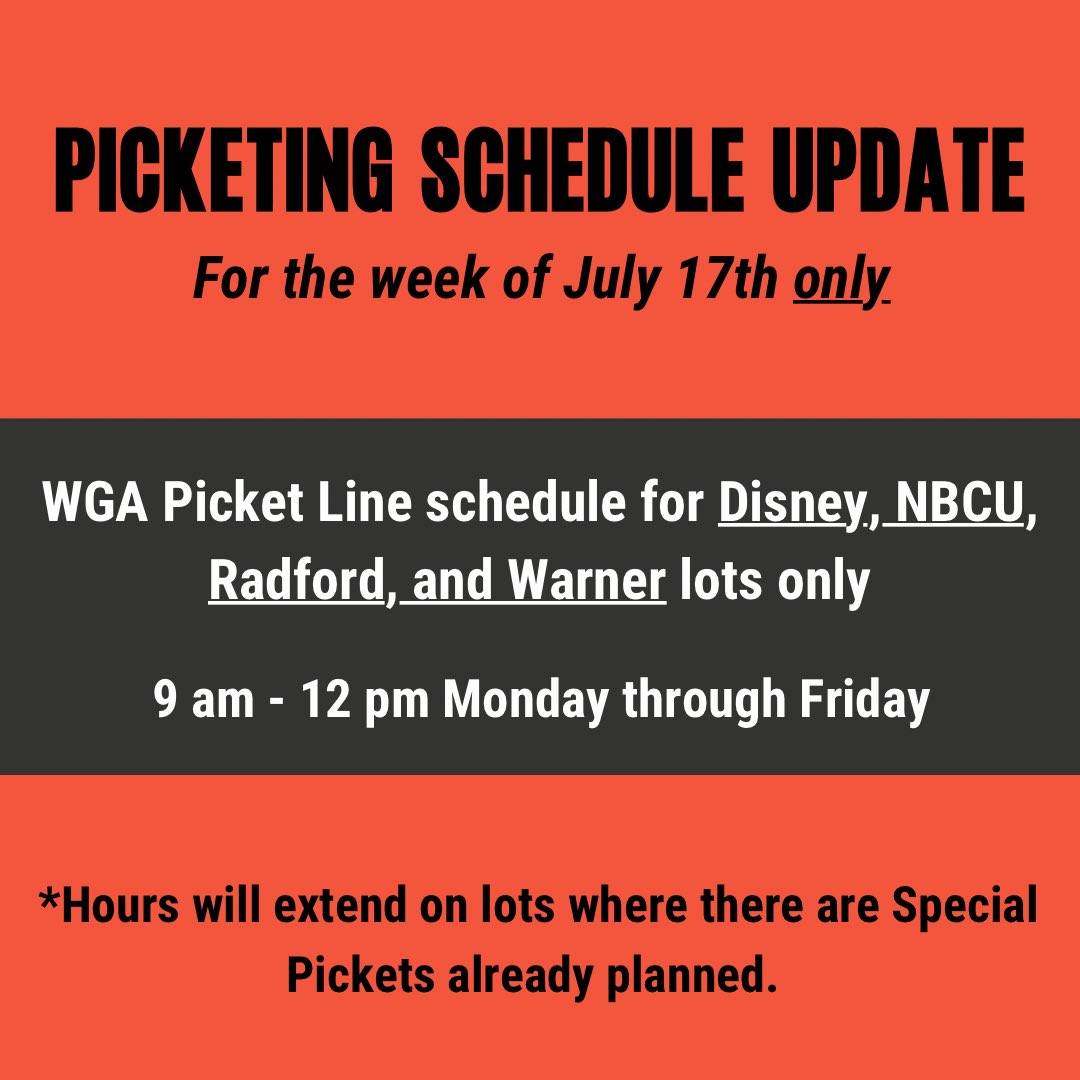 PICKETING SCHEDULE UPDATE

For the week of July 17th only

WGA Picket Line schedule for Disney, NBCU, Radford, and Warner lots only

9 am - 12 pm Monday through Friday

*Hours will extend on lots where there are Special Pickets already planned.